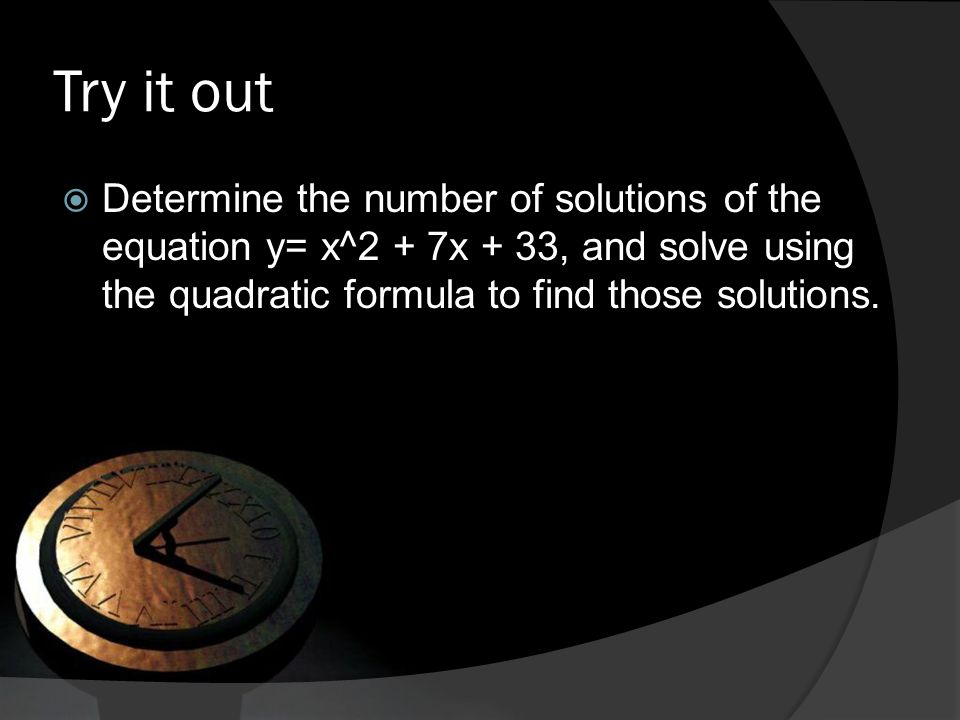 Try it out

Determine the number of solutions of the equation y= x^2 + 7x + 33, and solve using the quadratic formula to find those solutions.